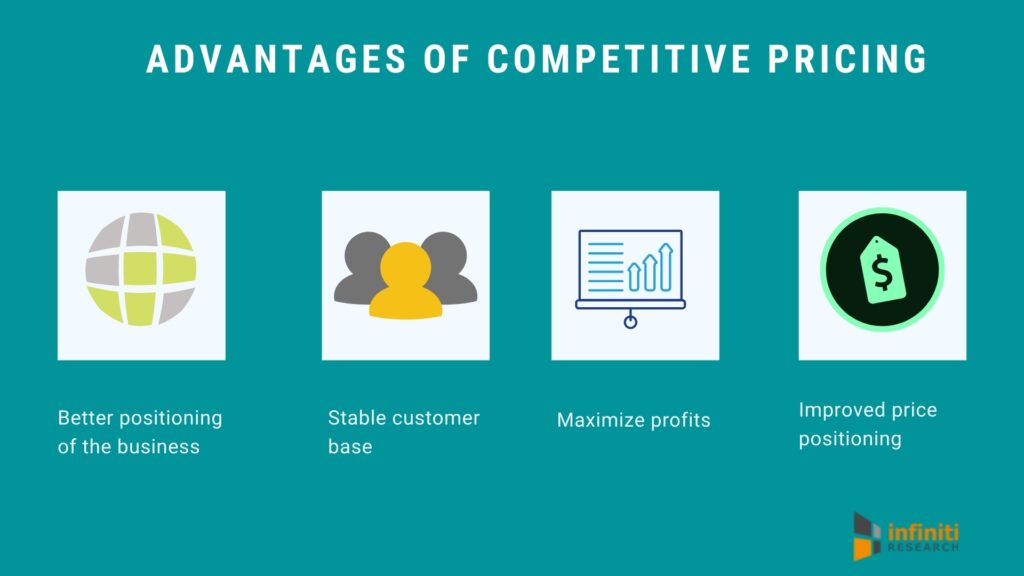 ADVANTAGES OF COMPETITIVE PRICING

$

Better positioning of the business

Stable customer base

Maximize profits

Improved price positioning

infiniti RESEARCH